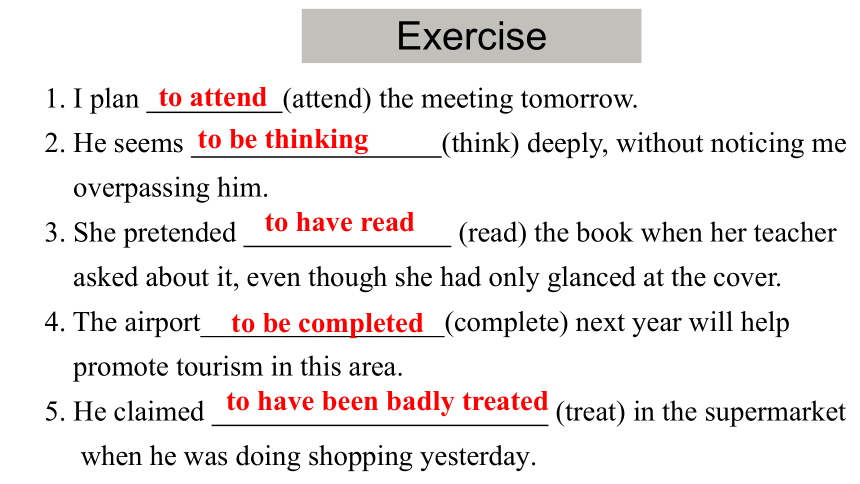 Exercise

1. I plan to attend (attend) the meeting tomorrow.

2. He seems to be thinking (think) deeply, without noticing me overpassing him.

3. She pretended to have read (read) the book when her teacher asked about it, even though she had only glanced at the cover.

4. The airport to be completed (complete) next year will help promote tourism in this area.

5. He claimed to have been badly treated (treat) in the supermarket when he was doing shopping yesterday.